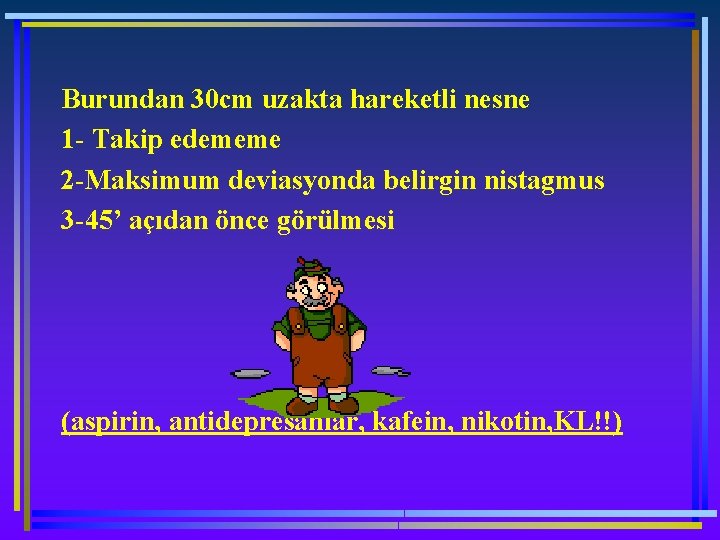 Burundan 30cm uzakta hareketli nesne

1- Takip edememe

2-Maksimum deviasyonda belirgin nistagmus

3-45’ açıdan önce görülmesi

(aspirin, antidepresanlar, kafein, nikotin,KL!!)